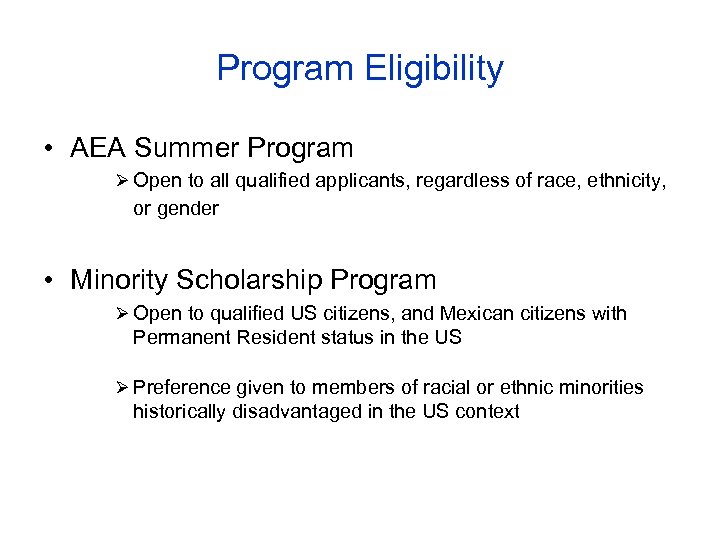 Program Eligibility

• AEA Summer Program

➢ Open to all qualified applicants, regardless of race, ethnicity, or gender

• Minority Scholarship Program

➢ Open to qualified US citizens, and Mexican citizens with Permanent Resident status in the US

➢ Preference given to members of racial or ethnic minorities historically disadvantaged in the US context